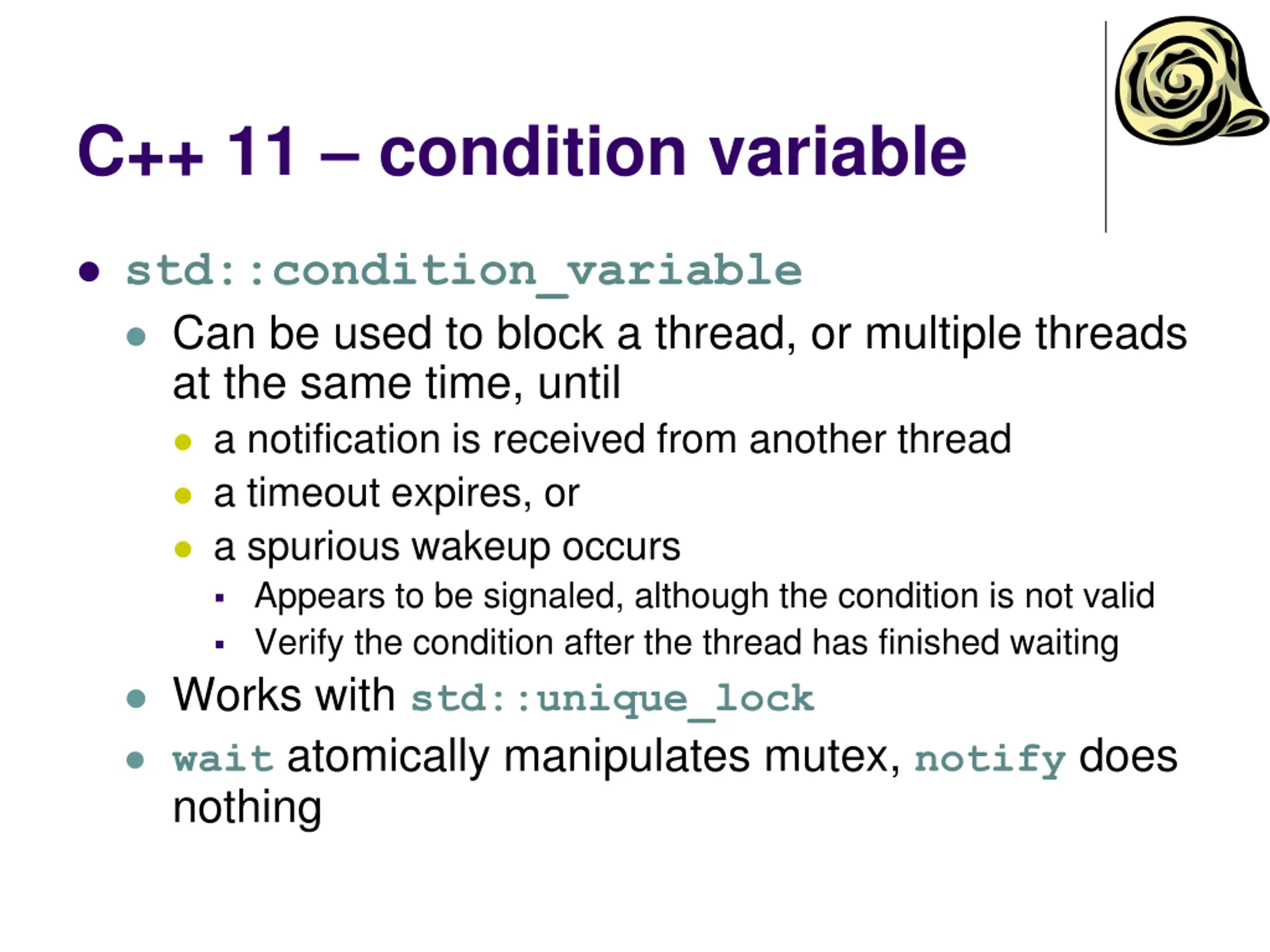 C++ 11 – condition variable

- std::condition_variable
  - Can be used to block a thread, or multiple threads at the same time, until
    - a notification is received from another thread
    - a timeout expires, or
    - a spurious wakeup occurs
      - Appears to be signaled, although the condition is not valid
      - Verify the condition after the thread has finished waiting
  - Works with std::unique_lock
  - wait atomically manipulates mutex, notify does nothing